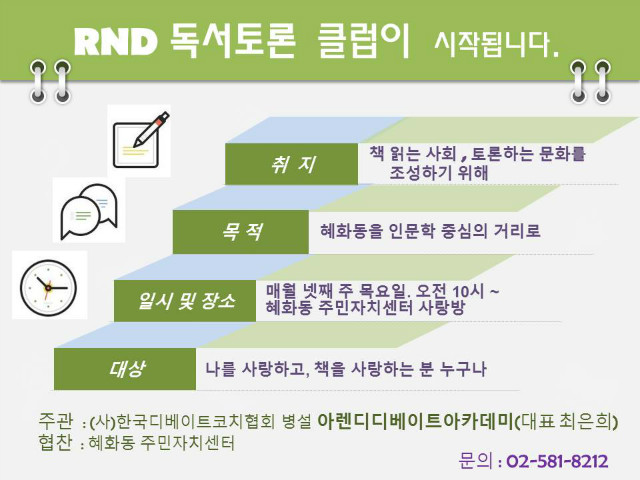 RND 독서토론 클럽이 시작됩니다.

취 지
책 읽는 사회 , 토론하는 문화를 조성하기 위해

목 적
혜화동을 인문학 중심의 거리로

일시 및 장소
매월 넷째 주 목요일. 오전 10시 ~ 혜화동 주민자치센터 사랑방

대상
나를 사랑하고, 책을 사랑하는 분 누구나

주관 : (사)한국디베이트코치협회 병설 아렌디디베이트아카데미(대표 최은희)
협찬 : 혜화동 주민자치센터

문의 : 02-581-8212